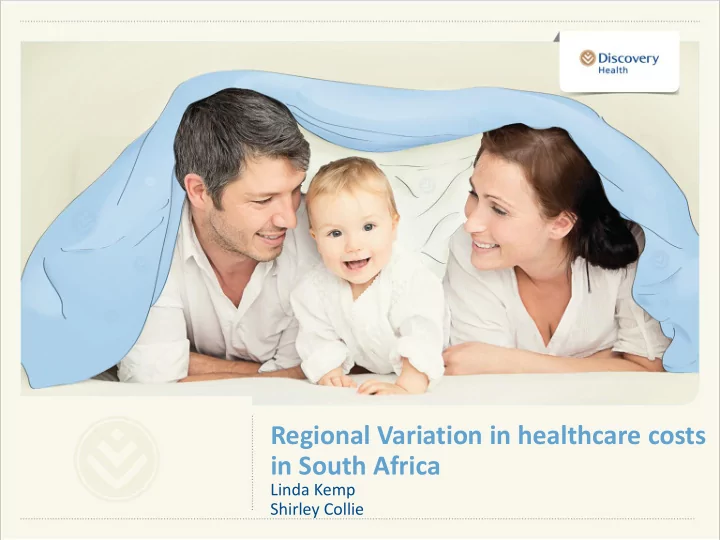 Discovery Health

Regional Variation in healthcare costs in South Africa
Linda Kemp
Shirley Collie